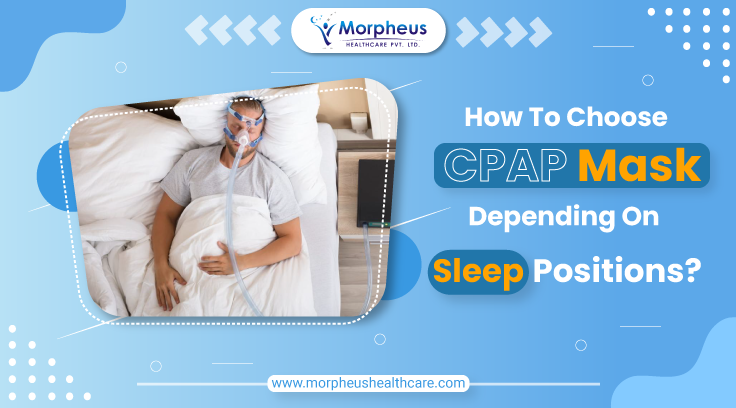 Morpheus
HEALTHCARE PVT. LTD.

How To Choose
CPAP Mask
Depending On
Sleep Positions?

www.morpheushealthcare.com